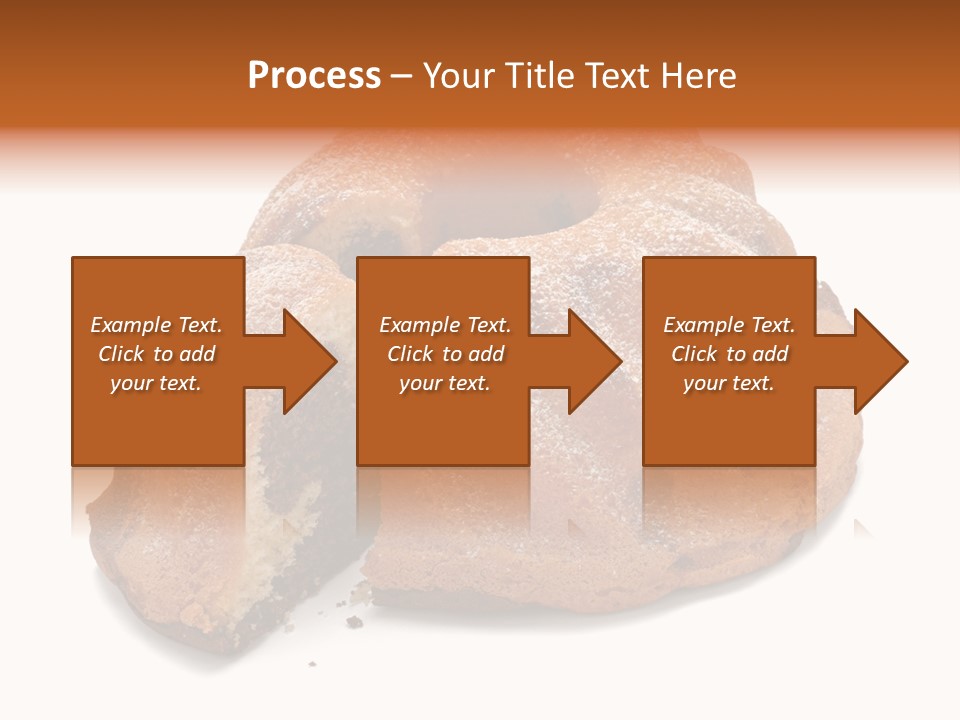 Process – Your Title Text Here

Example Text. Click to add your text.

Example Text. Click to add your text.

Example Text. Click to add your text.